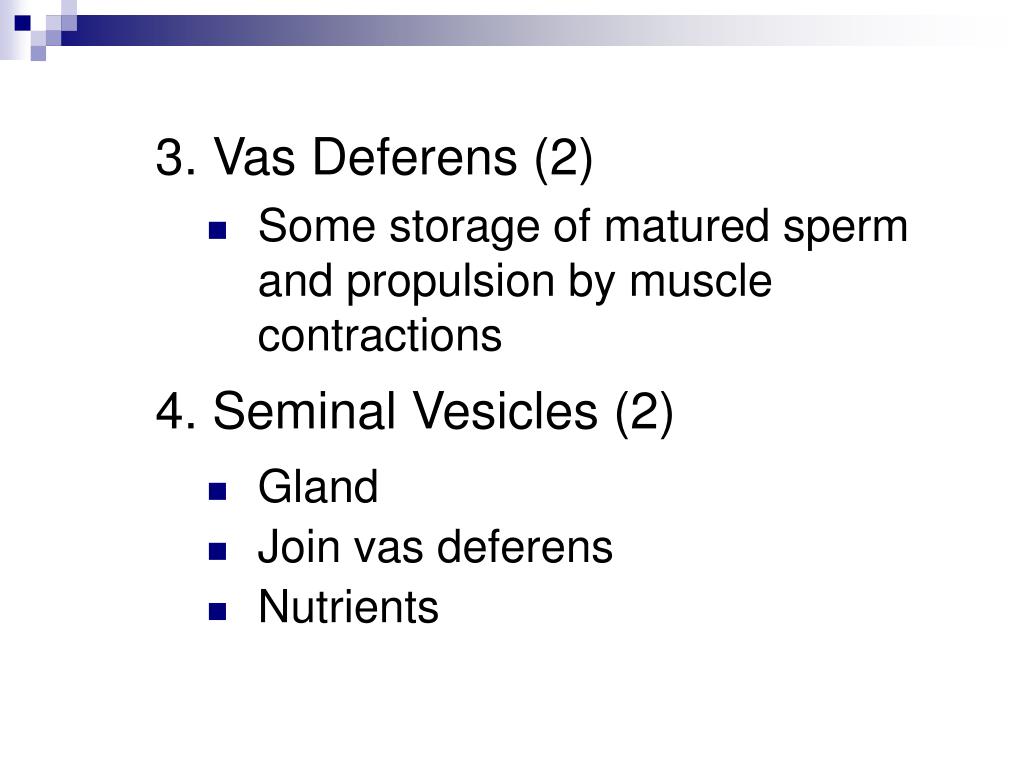 3. Vas Deferens (2)

- Some storage of matured sperm and propulsion by muscle contractions

4. Seminal Vesicles (2)

- Gland
- Join vas deferens
- Nutrients